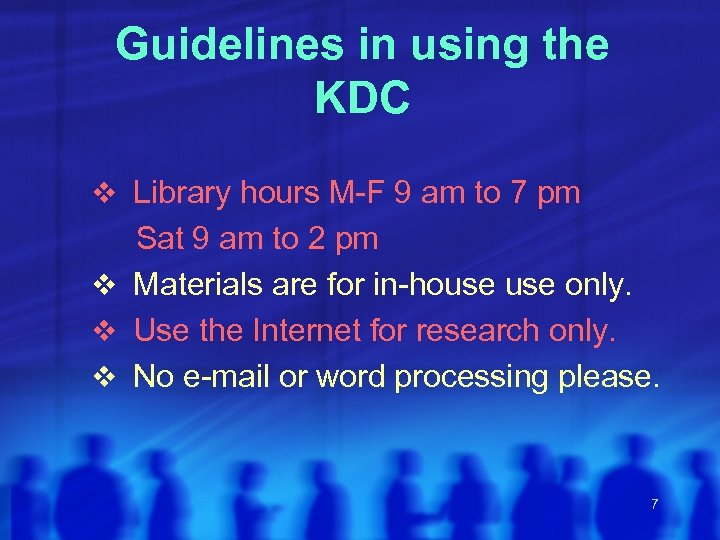 Guidelines in using the KDC

❖ Library hours M-F 9 am to 7 pm
Sat 9 am to 2 pm
❖ Materials are for in-house use only.
❖ Use the Internet for research only.
❖ No e-mail or word processing please.

7